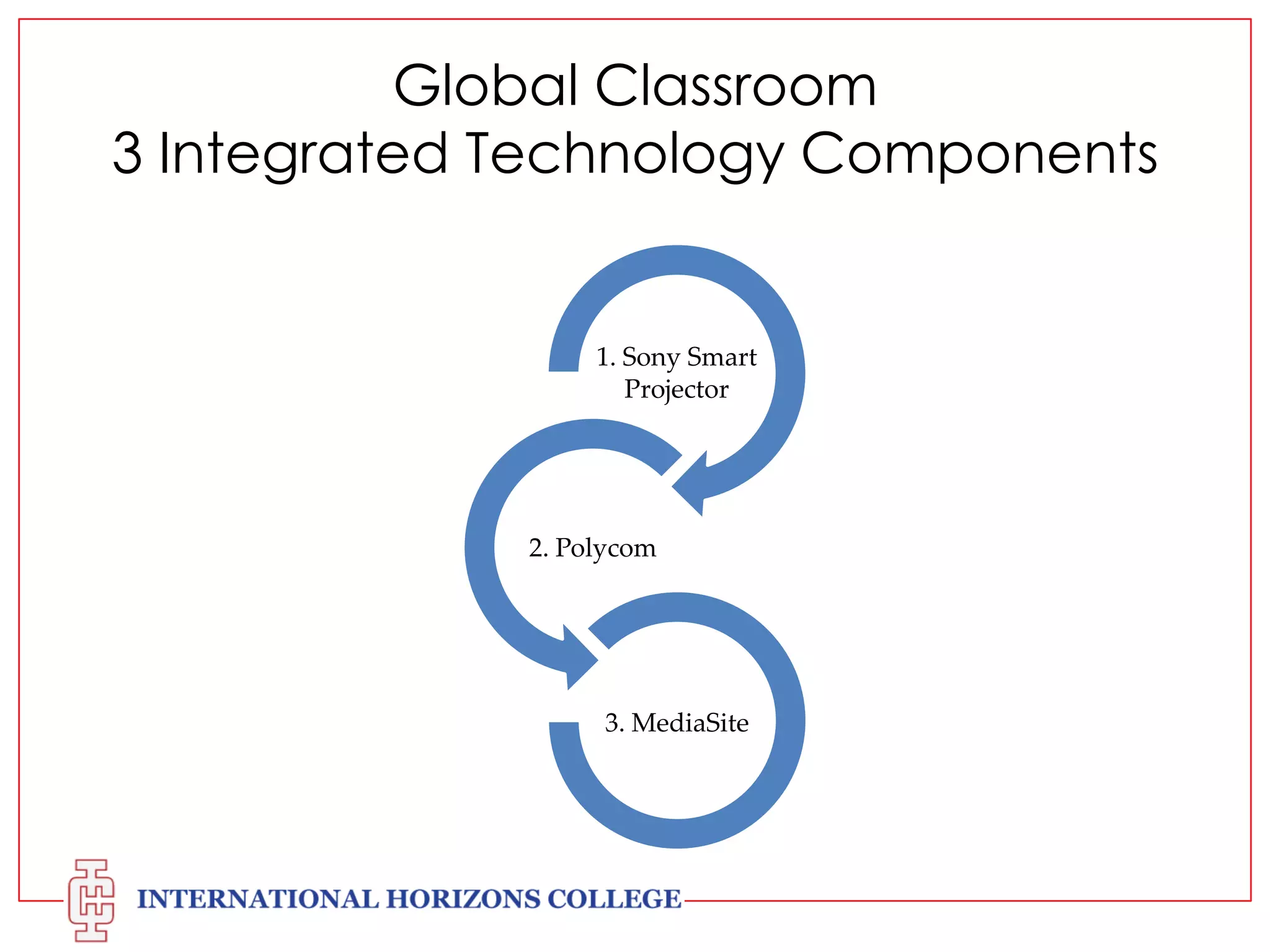 Global Classroom
3 Integrated Technology Components

1. Sony Smart Projector

2. Polycom

3. MediaSite

INTERNATIONAL HORIZONS COLLEGE